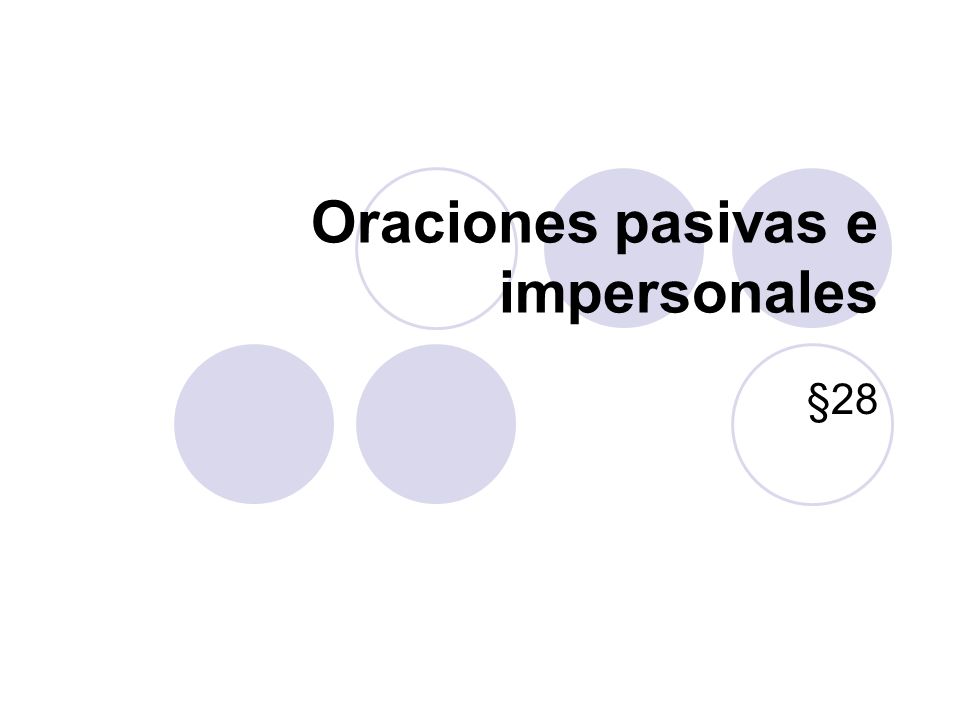 Oraciones pasivas e impersonales

§28